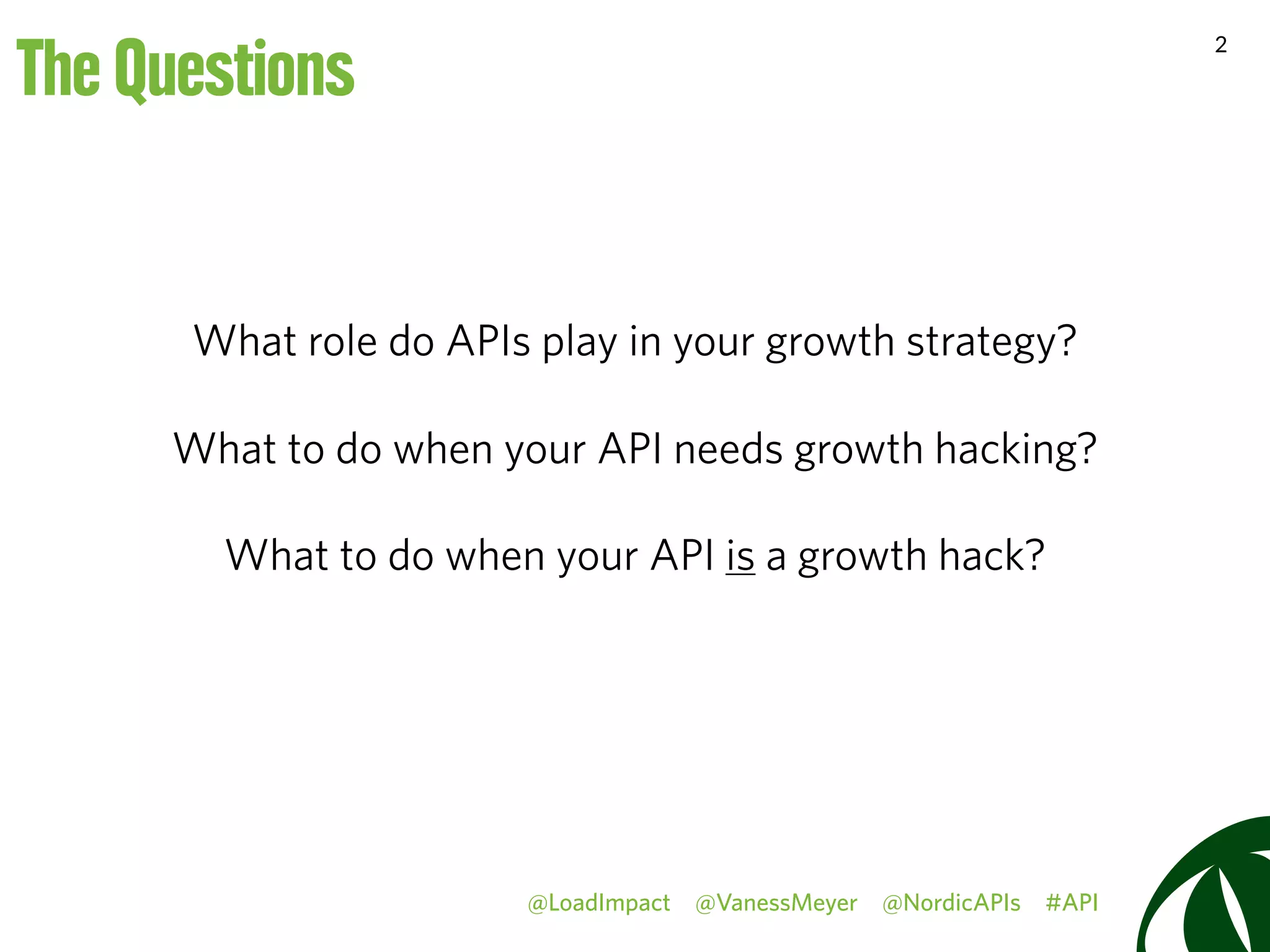 The Questions

2

What role do APIs play in your growth strategy?

What to do when your API needs growth hacking?

What to do when your API is a growth hack?

@LoadImpact @VanessMeyer @NordicAPIs #API